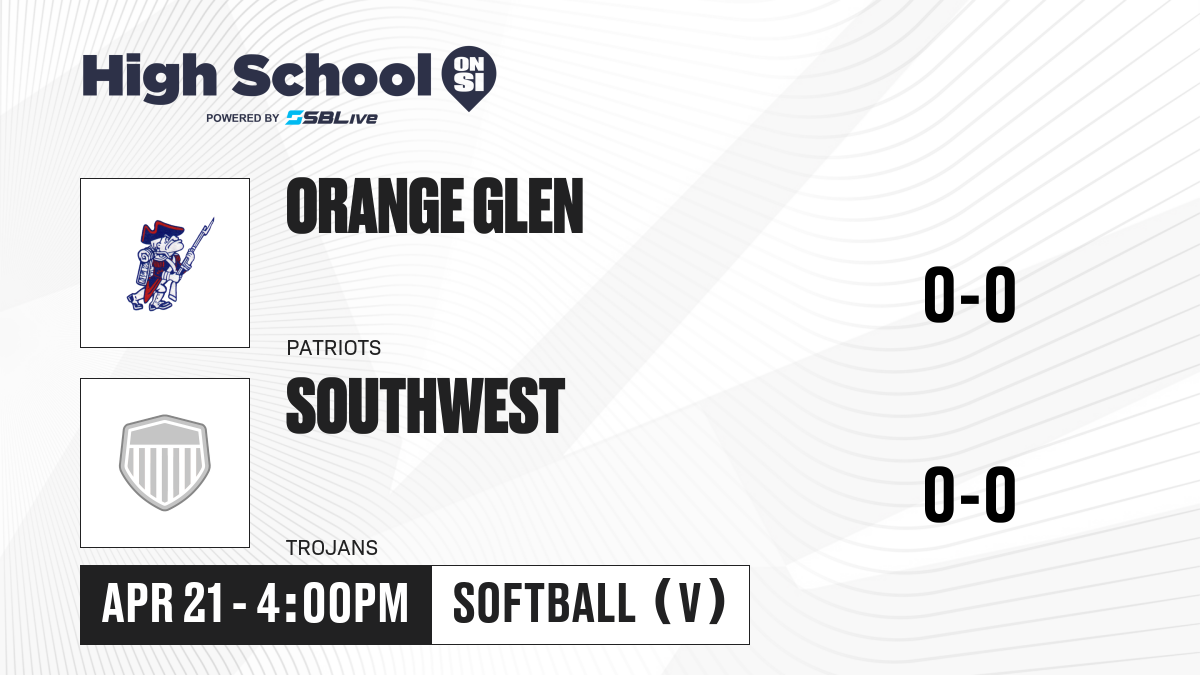 High School ON SI
POWERED BY SBLive

ORANGE GLEN
PATRIOTS
0-0

SOUTHWEST
TROJANS
0-0

APR 21 - 4:00PM
SOFTBALL (V)